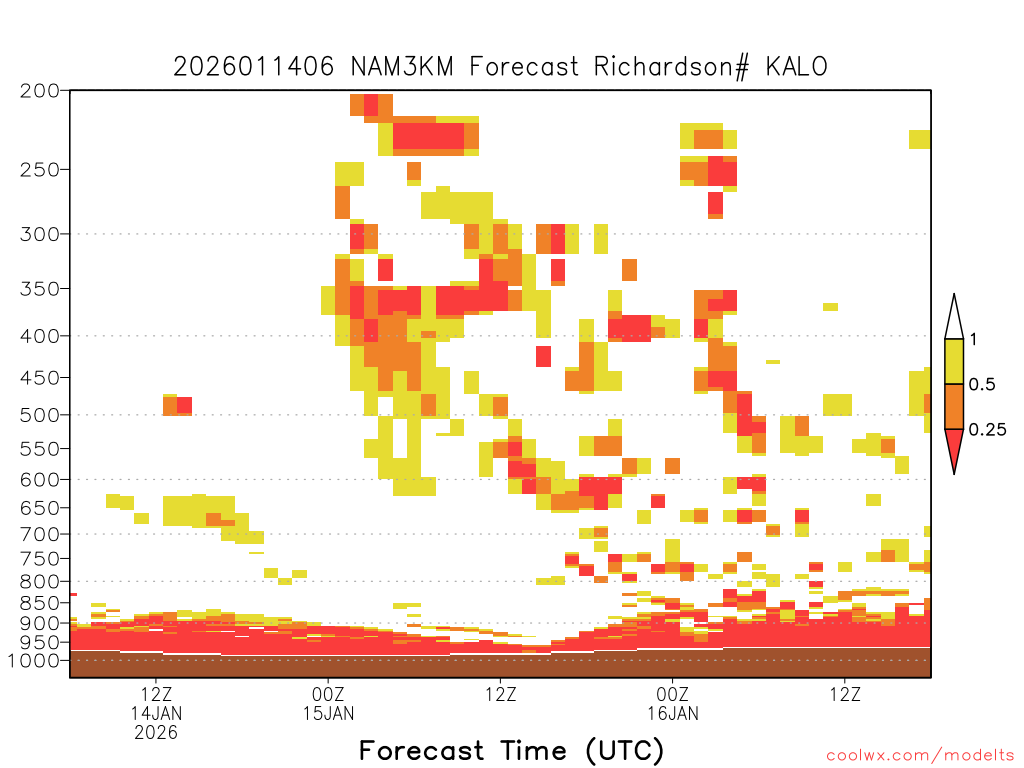 2026011406 NAM3KM Forecast Richardson# KALO

200
250
300
350
400
450
500
550
600
650
700
750
800
850
900
950
1000

1
0.5
0.25

12Z
14JAN
2026
00Z
15JAN
12Z
00Z
16JAN
12Z

Forecast Time (UTC)

coolwx.com/modelts